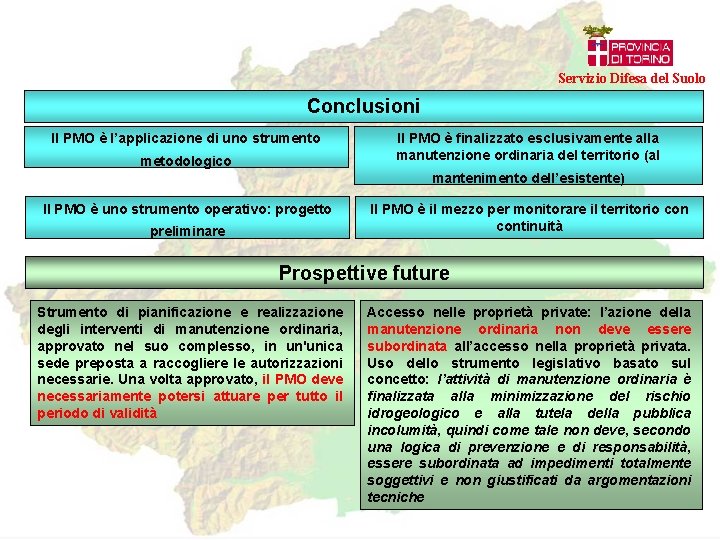 PROVINCIA DI TORINO
Servizio Difesa del Suolo

Conclusioni

Il PMO è l'applicazione di uno strumento metodologico

Il PMO è finalizzato esclusivamente alla manutenzione ordinaria del territorio (al mantenimento dell'esistente)

Il PMO è uno strumento operativo: progetto preliminare

Il PMO è il mezzo per monitorare il territorio con continuità

Prospettive future

Strumento di pianificazione e realizzazione degli interventi di manutenzione ordinaria, approvato nel suo complesso, in un'unica sede preposta a raccogliere le autorizzazioni necessarie. Una volta approvato, il PMO deve necessariamente potersi attuare per tutto il periodo di validità

Accesso nelle proprietà private: l'azione della manutenzione ordinaria non deve essere subordinata all'accesso nella proprietà privata. Uso dello strumento legislativo basato sul concetto: l'attività di manutenzione ordinaria è finalizzata alla minimizzazione del rischio idrogeologico e alla tutela della pubblica incolumità, quindi come tale non deve, secondo una logica di prevenzione e di responsabilità, essere subordinata ad impedimenti totalmente soggettivi e non giustificati da argomentazioni tecniche